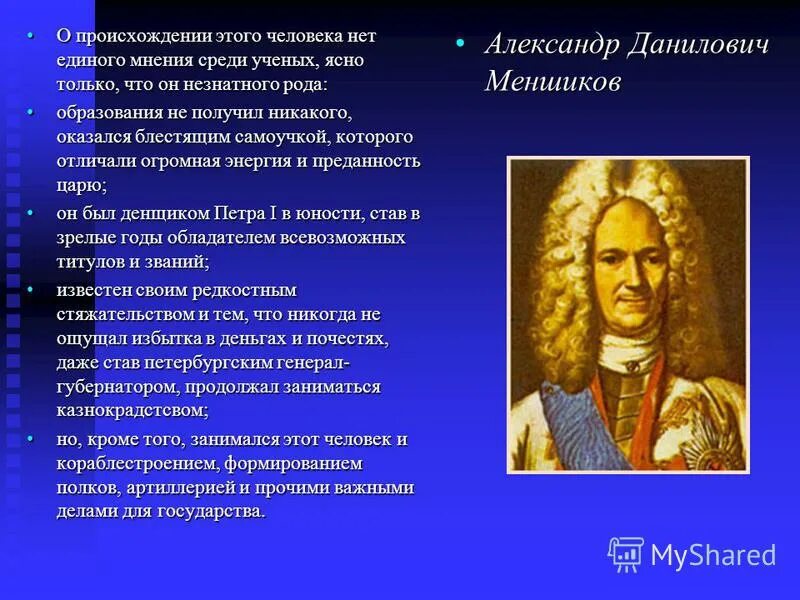 • О происхождении этого человека нет единого мнения среди ученых, ясно только, что он незнатного рода:
• образования не получил никакого, оказался блестящим самоучкой, которого отличали огромная энергия и преданность царю;
• он был денщиком Петра I в юности, став в зрелые годы обладателем всевозможных титулов и званий;
• известен своим редкостным стяжательством и тем, что никогда не ощущал избытка в деньгах и почестях, даже став петербургским генерал-губернатором, продолжал заниматься казнокрадством;
• но, кроме того, занимался этот человек и кораблестроением, формированием полков, артиллерией и прочими важными делами для государства.

• Александр Данилович Меншиков

MyShared